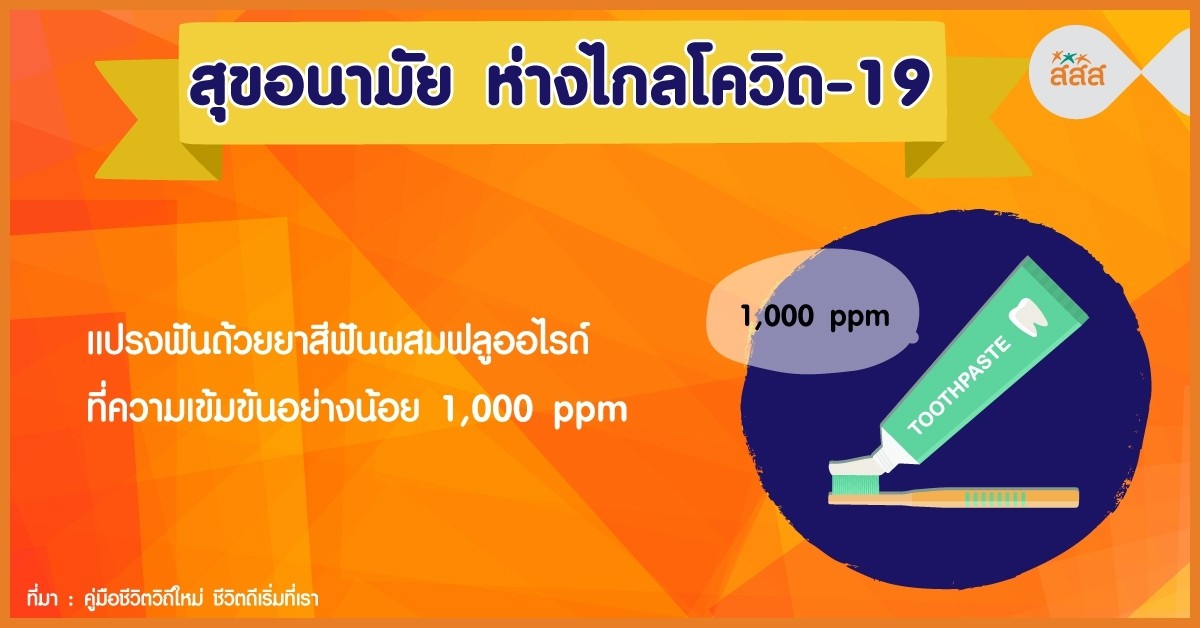 สุขอนามัย ห่างไกลโควิด-19

สสส

แปรงฟันด้วยยาสีฟันผสมฟลูออไรด์ ที่ความเข้มข้นอย่างน้อย 1,000 ppm

1,000 ppm

TOOTHPASTE

ที่มา : คู่มือชีวิตวิถีใหม่ ชีวิตดีเริ่มที่เรา